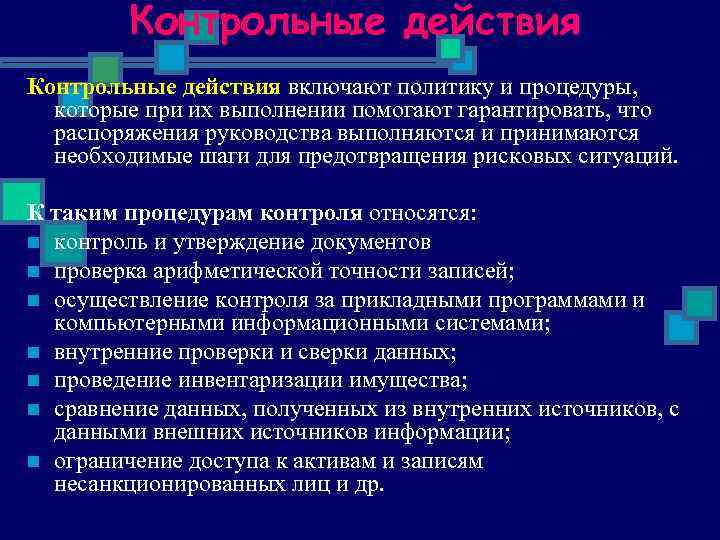 Контрольные действия

Контрольные действия включают политику и процедуры, которые при их выполнении помогают гарантировать, что распоряжения руководства выполняются и принимаются необходимые шаги для предотвращения рисковых ситуаций.

К таким процедурам контроля относятся:
- контроль и утверждение документов
- проверка арифметической точности записей;
- осуществление контроля за прикладными программами и компьютерными информационными системами;
- внутренние проверки и сверки данных;
- проведение инвентаризации имущества;
- сравнение данных, полученных из внутренних источников, с данными внешних источников информации;
- ограничение доступа к активам и записям несанкционированных лиц и др.